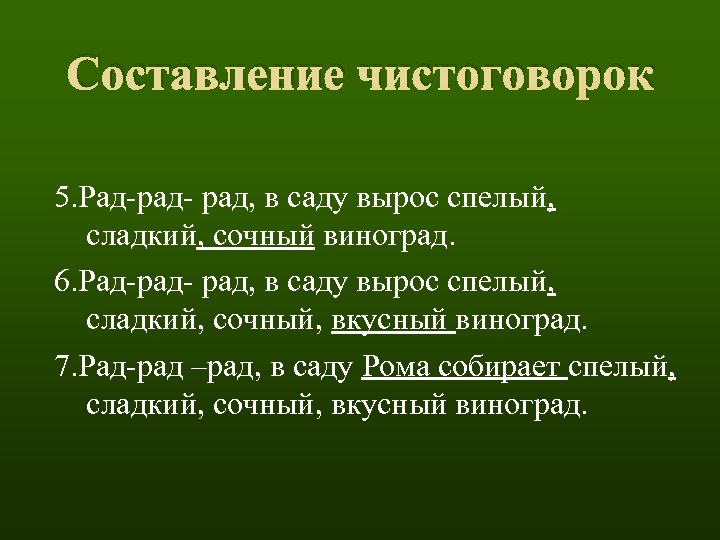 Составление чистоговорок

5.Рад-рад- рад, в саду вырос спелый, сладкий, сочный виноград.

6.Рад-рад- рад, в саду вырос спелый, сладкий, сочный, вкусный виноград.

7.Рад-рад –рад, в саду Рома собирает спелый, сладкий, сочный, вкусный виноград.